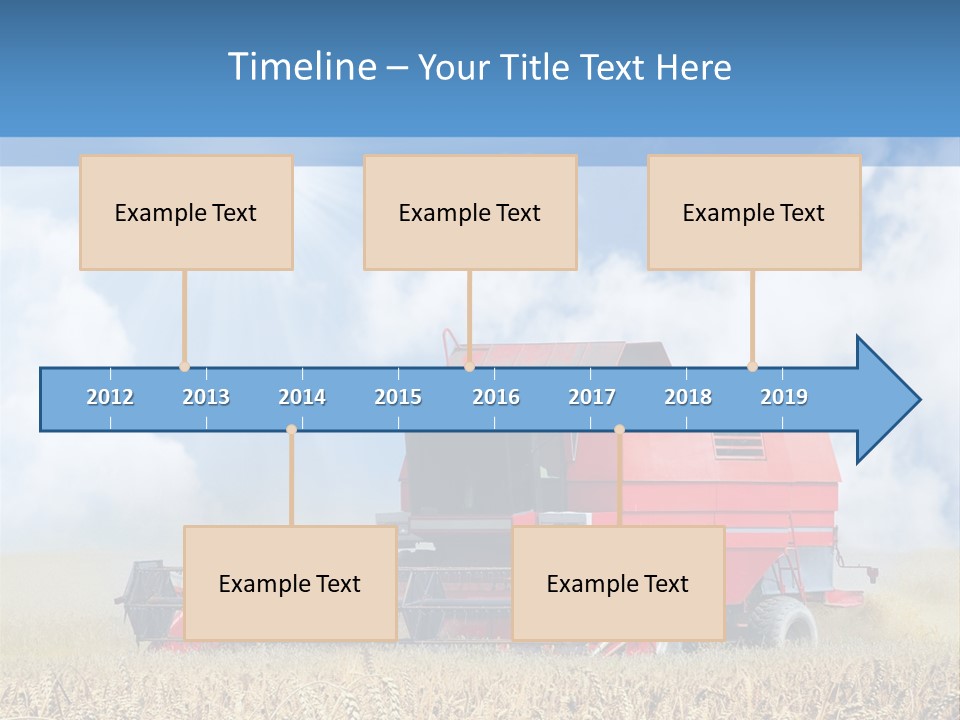 Timeline – Your Title Text Here

Example Text

Example Text

Example Text

2012 2013 2014 2015 2016 2017 2018 2019

Example Text

Example Text